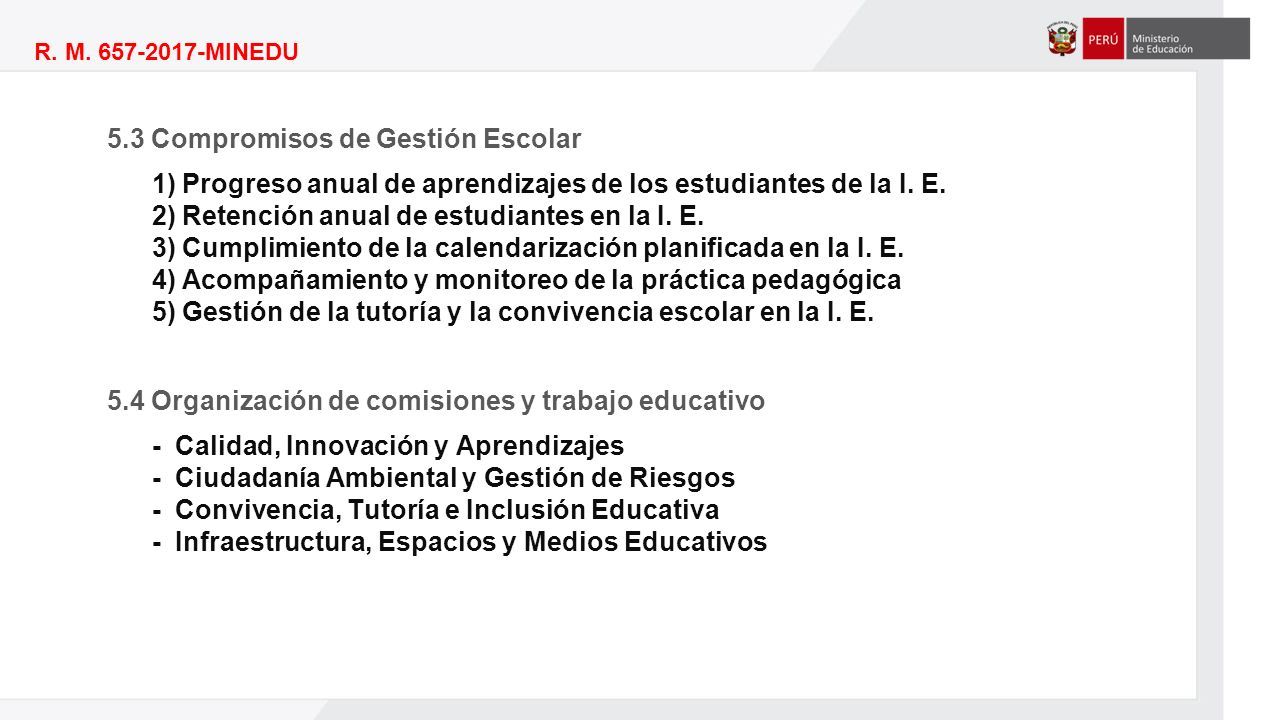 R. M. 657-2017-MINEDU

PERÚ Ministerio de Educación

5.3 Compromisos de Gestión Escolar

1) Progreso anual de aprendizajes de los estudiantes de la I. E.
2) Retención anual de estudiantes en la I. E.
3) Cumplimiento de la calendarización planificada en la I. E.
4) Acompañamiento y monitoreo de la práctica pedagógica
5) Gestión de la tutoría y la convivencia escolar en la I. E.

5.4 Organización de comisiones y trabajo educativo

- Calidad, Innovación y Aprendizajes
- Ciudadanía Ambiental y Gestión de Riesgos
- Convivencia, Tutoría e Inclusión Educativa
- Infraestructura, Espacios y Medios Educativos